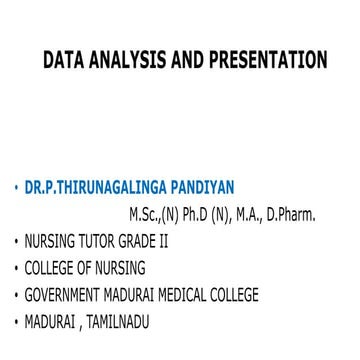 DATA ANALYSIS AND PRESENTATION

• DR.P.THIRUNAGALINGA PANDIYAN
M.Sc.,(N) Ph.D (N), M.A., D.Pharm.
• NURSING TUTOR GRADE II
• COLLEGE OF NURSING
• GOVERNMENT MADURAI MEDICAL COLLEGE
• MADURAI , TAMILNADU